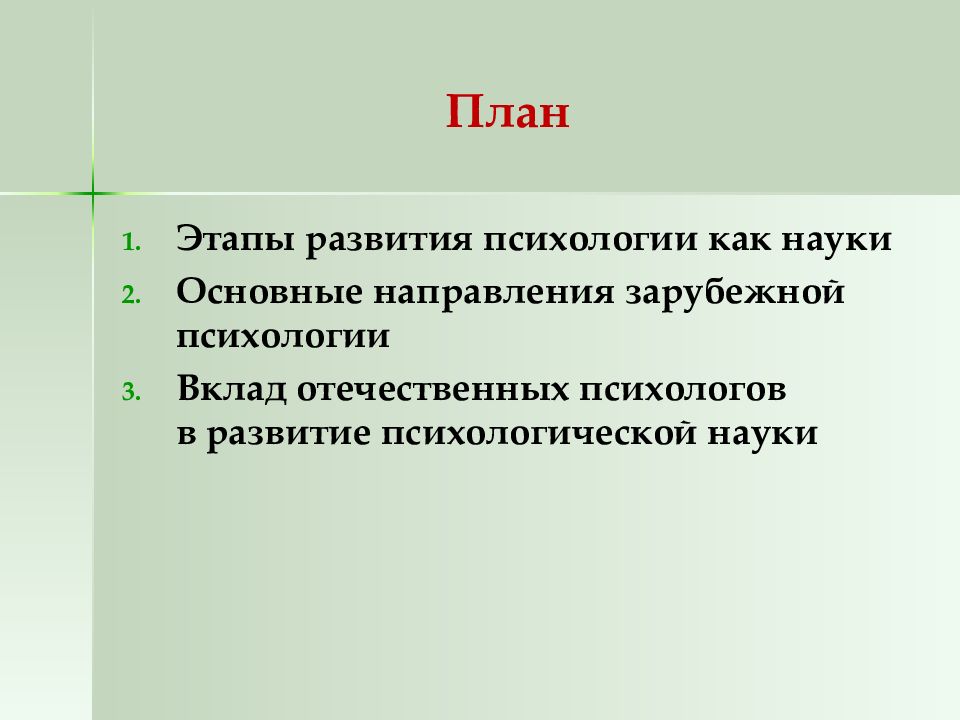 План

1. Этапы развития психологии как науки
2. Основные направления зарубежной психологии
3. Вклад отечественных психологов в развитие психологической науки